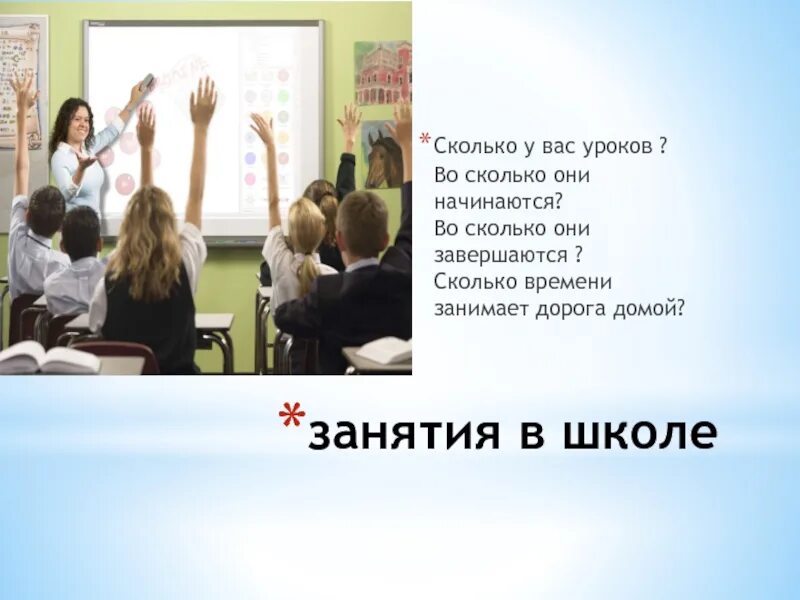 *Сколько у вас уроков ? Во сколько они начинаются? Во сколько они завершаются ? Сколько времени занимает дорога домой?

*занятия в школе